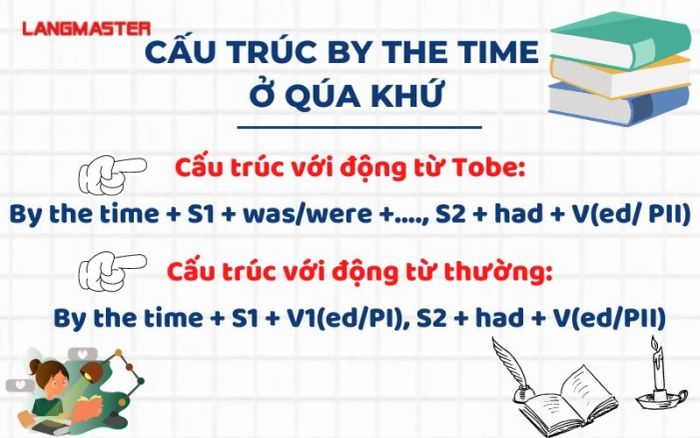 LANGMASTER

CẤU TRÚC BY THE TIME Ở QÚA KHỨ

Cấu trúc với động từ Tobe:

By the time + S1 + was/were +...., S2 + had + V(ed/ PII)

Cấu trúc với động từ thường:

By the time + S1 + V1(ed/PI), S2 + had + V(ed/PII)